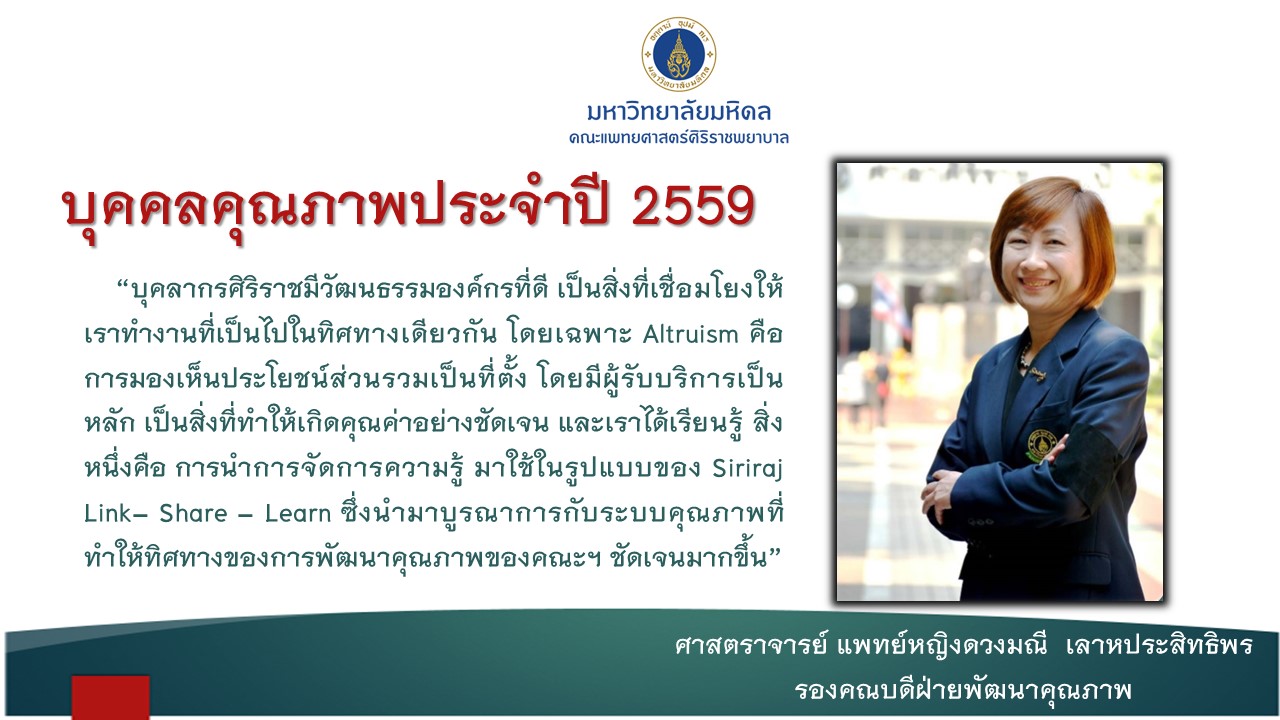 มหาวิทยาลัยมหิดล
คณะแพทยศาสตร์ศิริราชพยาบาล

บุคคลคุณภาพประจำปี 2559

“บุคลากรศิริราชมีวัฒนธรรมองค์กรที่ดี เป็นสิ่งที่เชื่อมโยงให้เราทำงานที่เป็นไปในทิศทางเดียวกัน โดยเฉพาะ Altruism คือ การมองเห็นประโยชน์ส่วนรวมเป็นที่ตั้ง โดยมีผู้รับบริการเป็นหลัก เป็นสิ่งที่ทำให้เกิดคุณค่าอย่างชัดเจน และเราได้เรียนรู้ สิ่งหนึ่งคือ การนำการจัดการความรู้ มาใช้ในรูปแบบของ Siriraj Link– Share – Learn ซึ่งนำมาบูรณาการกับระบบคุณภาพที่ทำให้ทิศทางของการพัฒนาคุณภาพของคณะฯ ชัดเจนมากขึ้น”

ศาสตราจารย์ แพทย์หญิงดวงมณี เลาหประสิทธิพร
รองคณบดีฝ่ายพัฒนาคุณภาพ